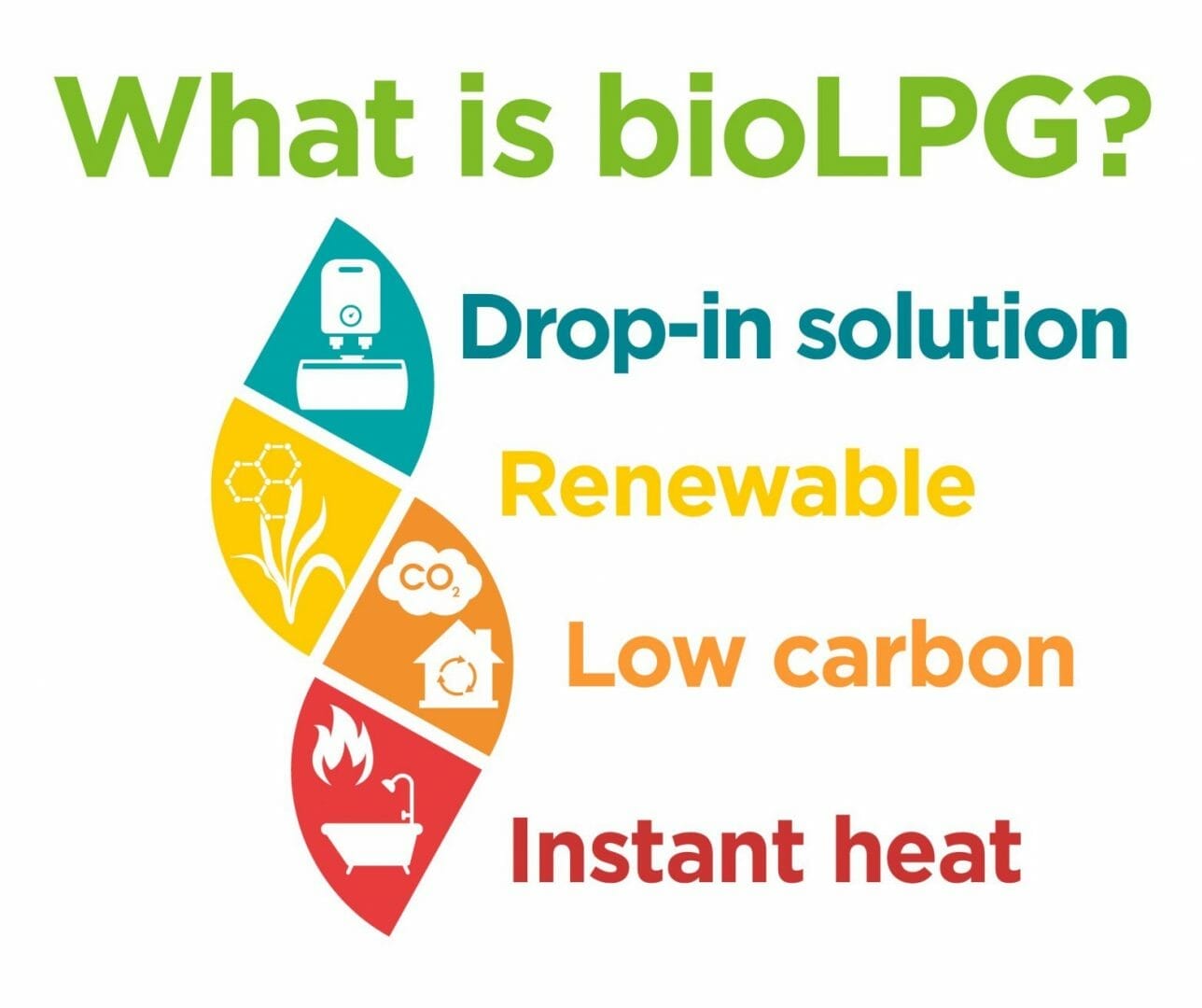 What is bioLPG?

Drop-in solution

Renewable

$CO_2$

Low carbon

Instant heat